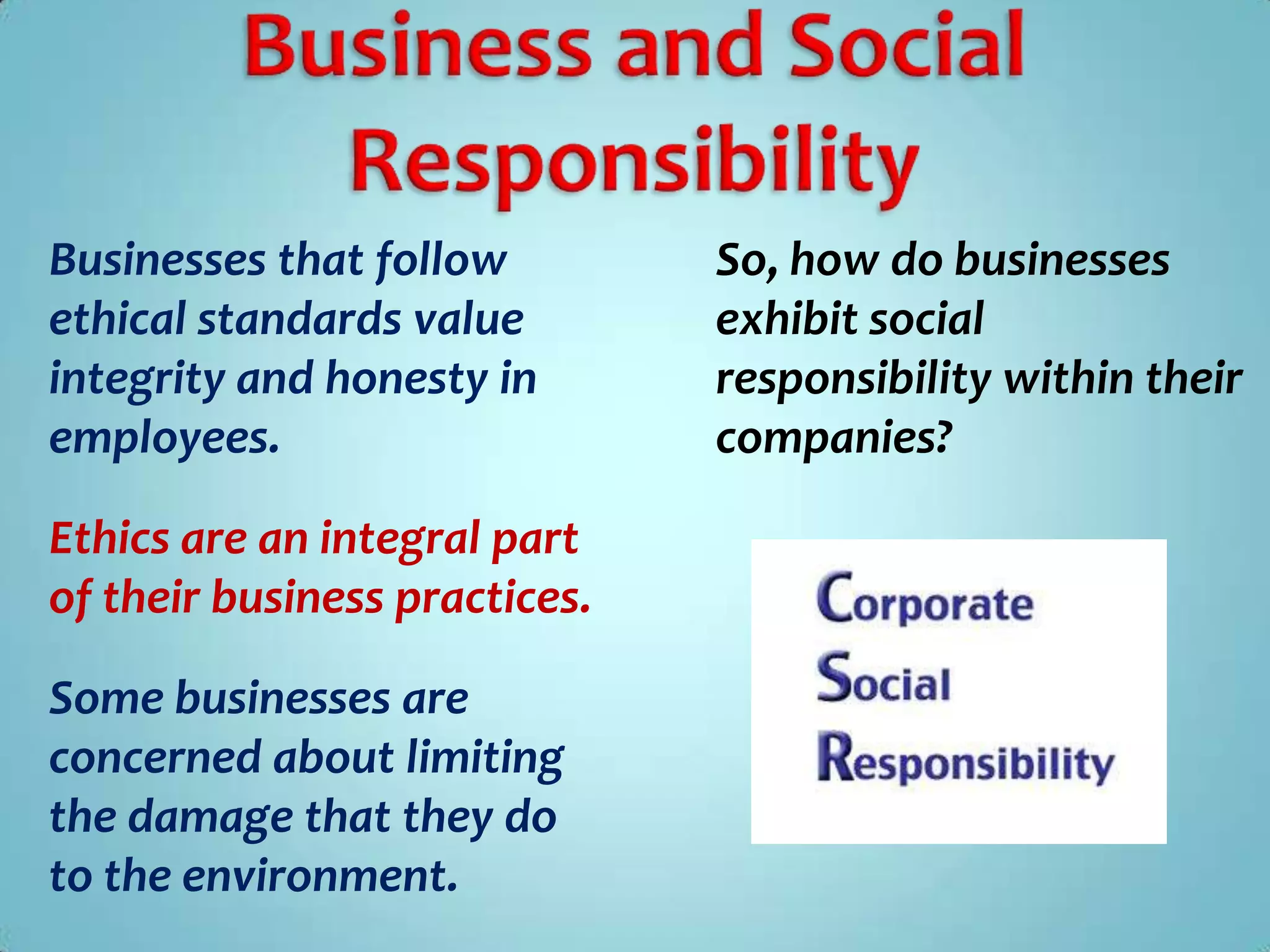 Business and Social Responsibility

Businesses that follow ethical standards value integrity and honesty in employees.

Ethics are an integral part of their business practices.

Some businesses are concerned about limiting the damage that they do to the environment.

So, how do businesses exhibit social responsibility within their companies?

Corporate
Social
Responsibility